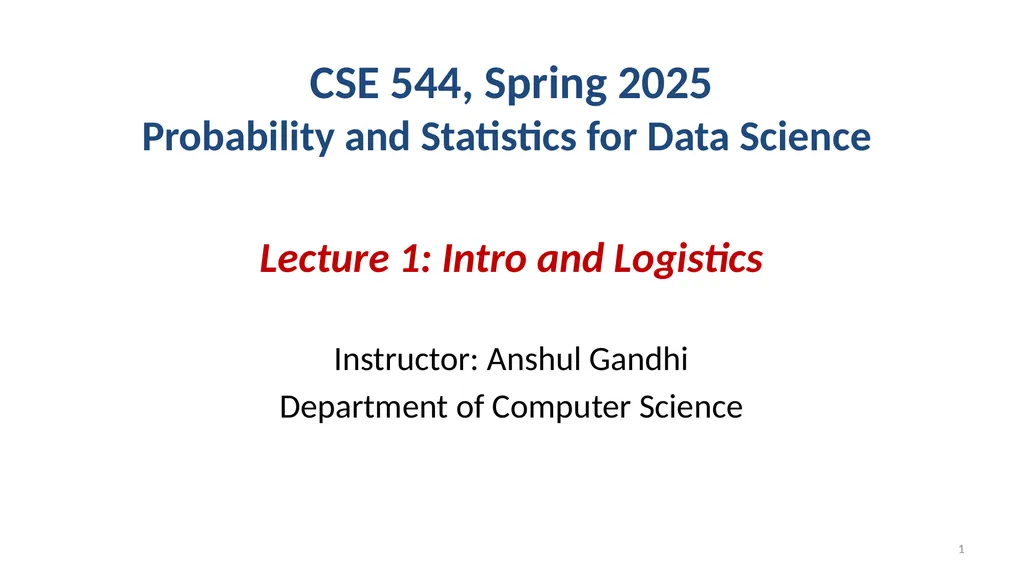 CSE 544, Spring 2025
Probability and Statistics for Data Science

Lecture 1: Intro and Logistics

Instructor: Anshul Gandhi
Department of Computer Science

1